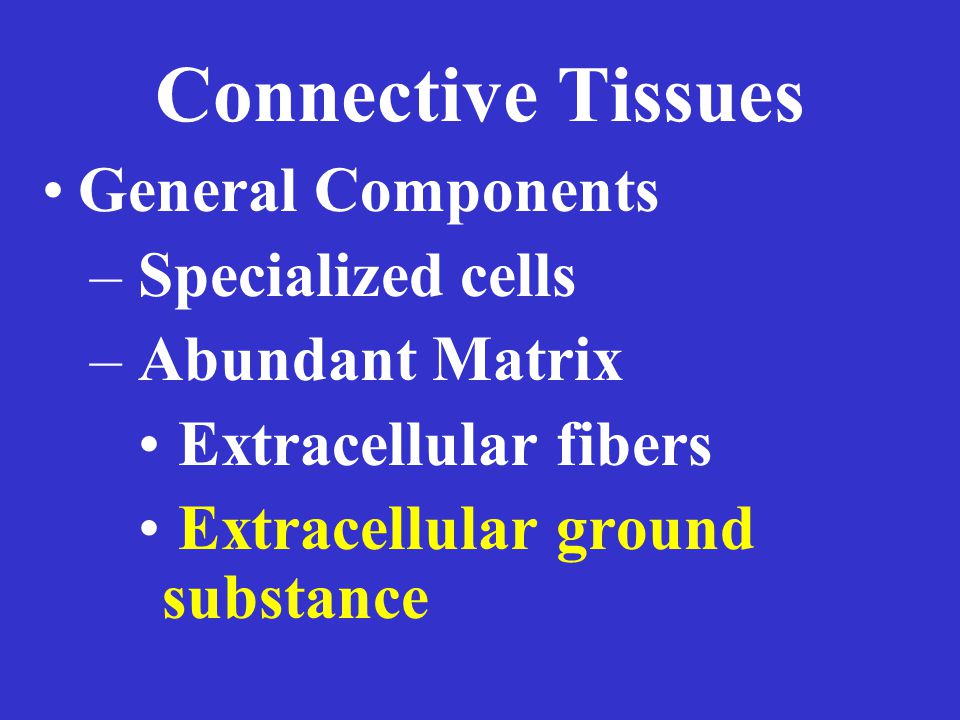 Connective Tissues

• General Components
  – Specialized cells
  – Abundant Matrix
    • Extracellular fibers
    • Extracellular ground substance